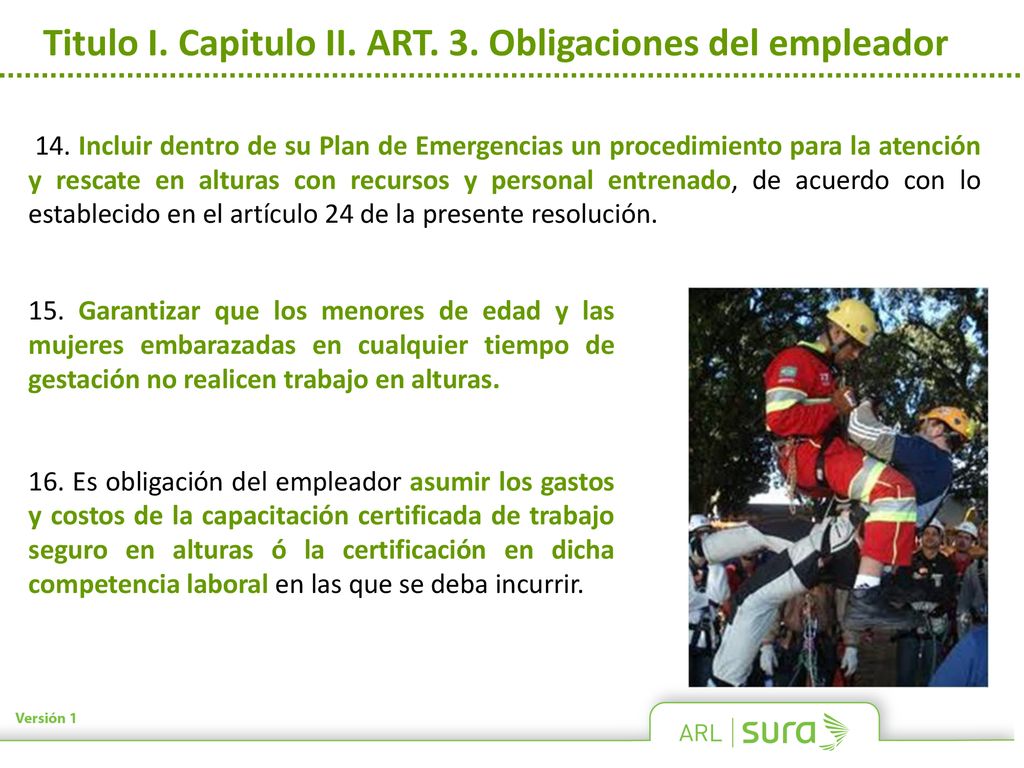 Titulo I. Capitulo II. ART. 3. Obligaciones del empleador

14. Incluir dentro de su Plan de Emergencias un procedimiento para la atención y rescate en alturas con recursos y personal entrenado, de acuerdo con lo establecido en el artículo 24 de la presente resolución.

15. Garantizar que los menores de edad y las mujeres embarazadas en cualquier tiempo de gestación no realicen trabajo en alturas.

16. Es obligación del empleador asumir los gastos y costos de la capacitación certificada de trabajo seguro en alturas ó la certificación en dicha competencia laboral en las que se deba incurrir.

Versión 1

ARL | sura